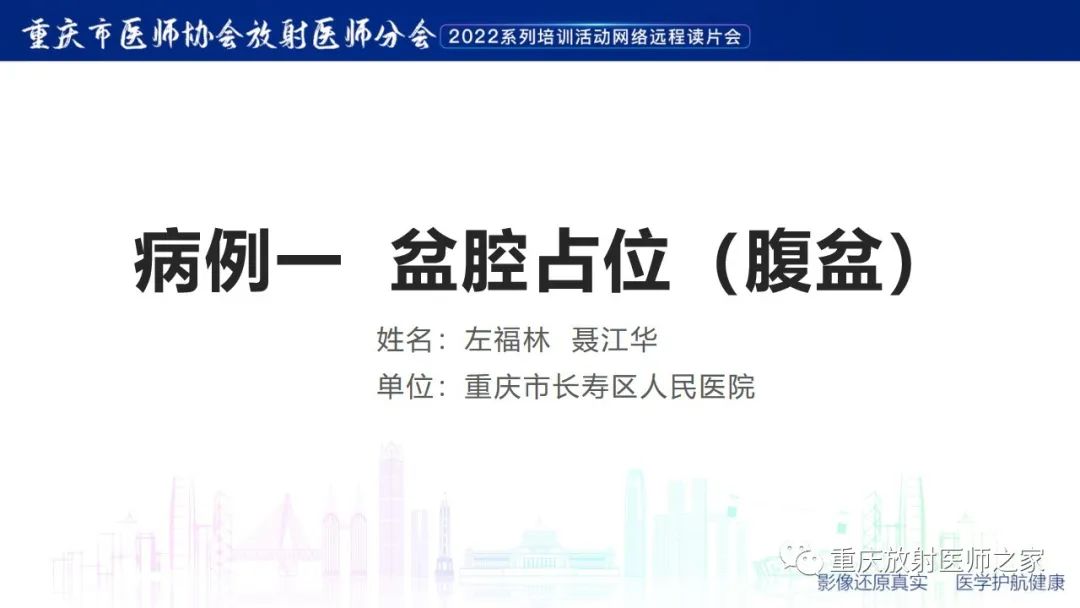 重庆市医师协会放射医师分会 2022系列培训活动网络远程读片会

病例一 盆腔占位（腹盆）

姓名：左福林 聂江华

单位：重庆市长寿区人民医院

重庆放射医师之家

影像还原真实 医学护航健康